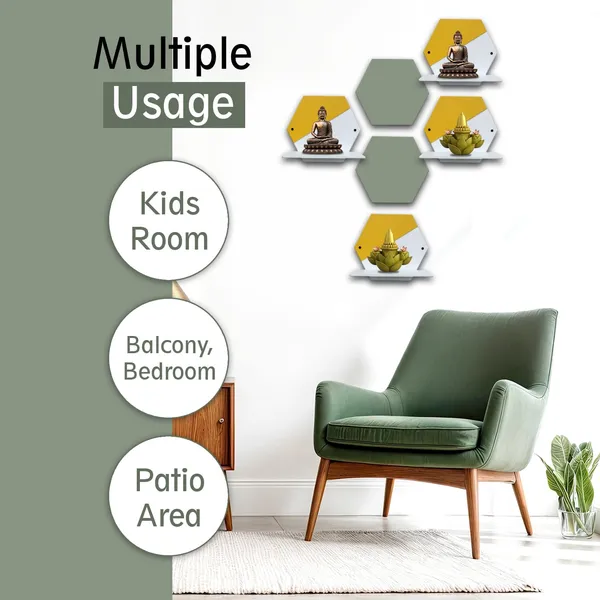 Multiple
Usage

Kids
Room

Balcony,
Bedroom

Patio
Area